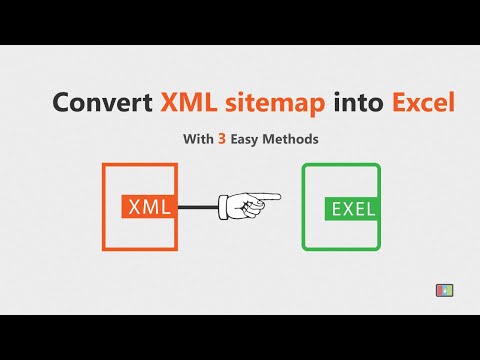 Convert XML sitemap into Excel

With 3 Easy Methods

XML

EXEL